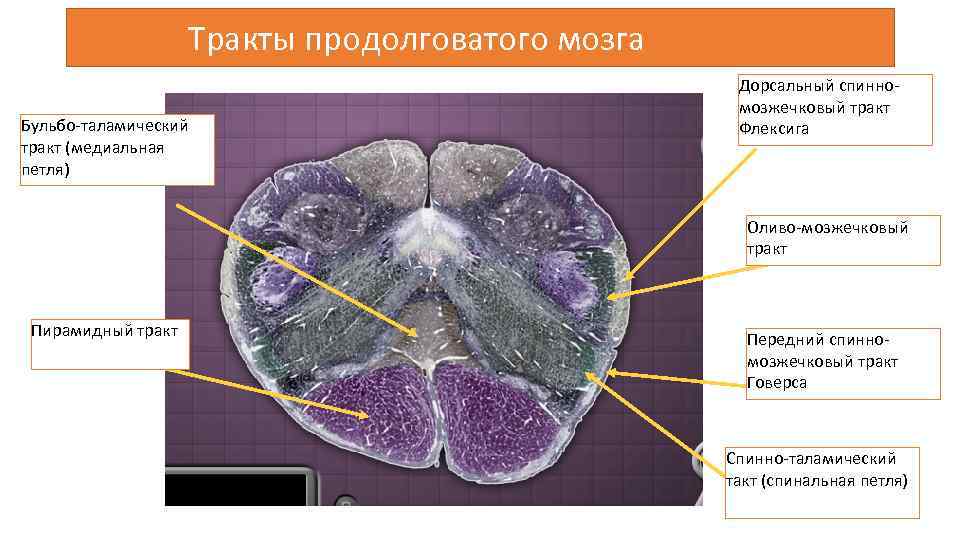 Тракты продолговатого мозга

Бульбо-таламический тракт (медиальная петля)

Пирамидный тракт

Дорсальный спинно-мозжечковый тракт Флексига

Оливо-мозжечковый тракт

Передний спинно-мозжечковый тракт Говерса

Спинно-таламический такт (спинальная петля)